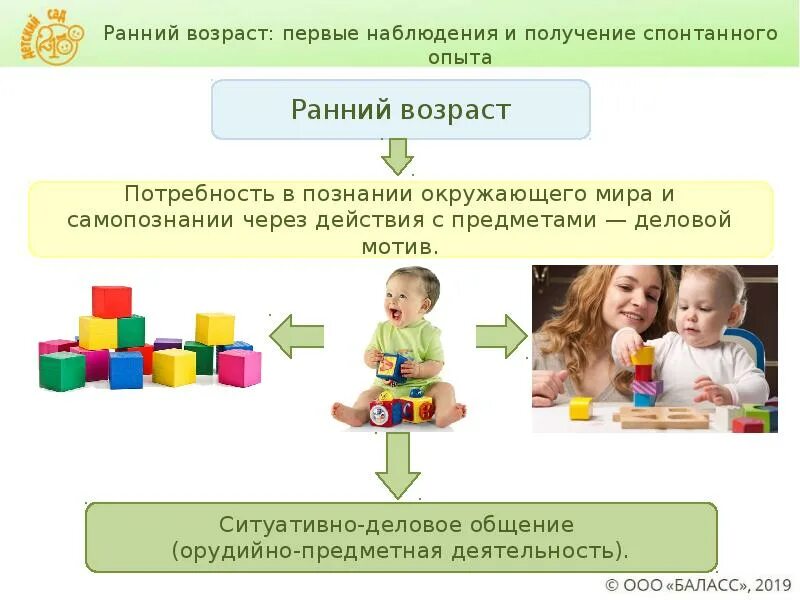 ДЕТСКИЙ САД

Ранний возраст: первые наблюдения и получение спонтанного опыта

Ранний возраст

Потребность в познании окружающего мира и самопознании через действия с предметами — деловой мотив.

Ситуативно-деловое общение (орудийно-предметная деятельность).

© ООО «БАЛАСС», 2019